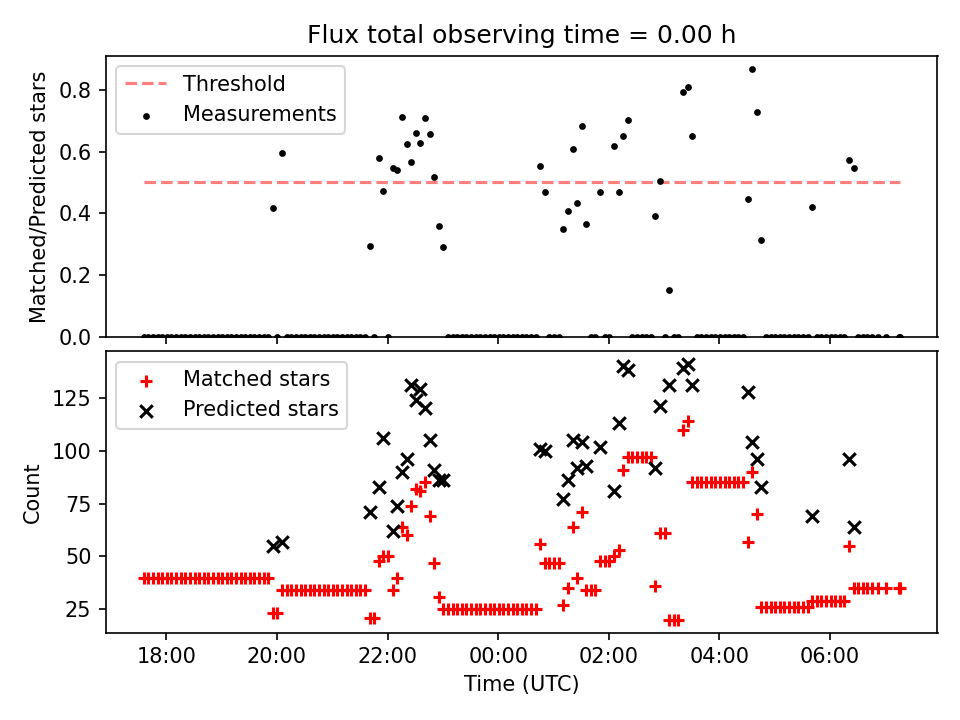 Flux total observing time = 0.00 h

Threshold
Measurements

Matched/Predicted stars

0.8
0.6
0.4
0.2
0.0

Matched stars
Predicted stars

Count

125
100
75
50
25

18:00
20:00
22:00
00:00
02:00
04:00
06:00

Time (UTC)